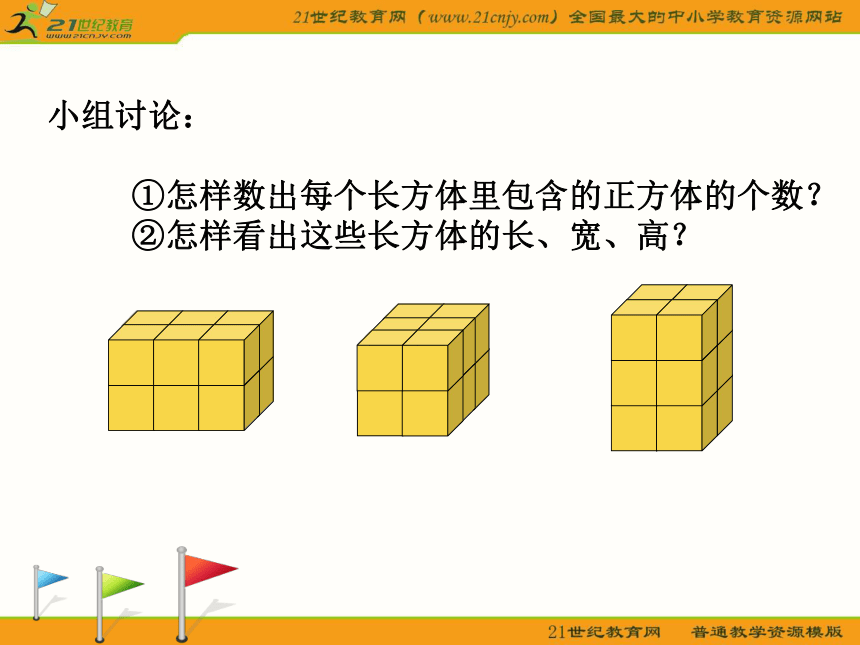 21世纪教育
www.21cnjy.com

21世纪教育网（www.21cnjy.com）全国最大的中小学教育资源网站

小组讨论：

①怎样数出每个长方体里包含的正方体的个数？
②怎样看出这些长方体的长、宽、高？

21世纪教育网　普通教学资源模版